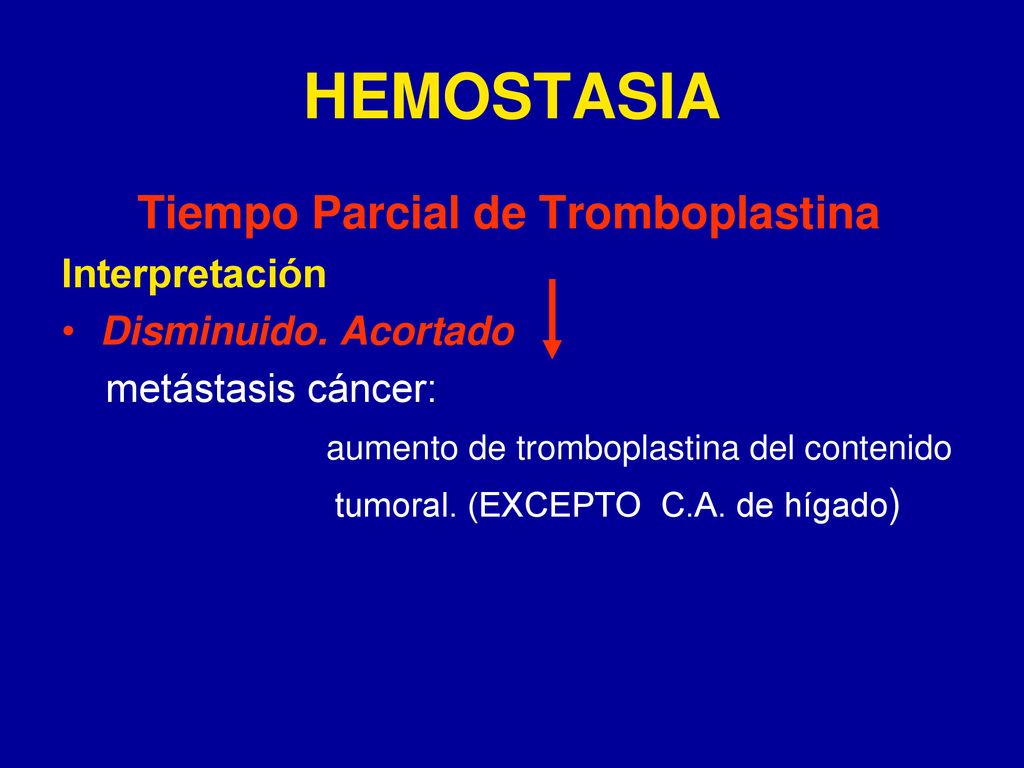 HEMOSTASIA

Tiempo Parcial de Tromboplastina

Interpretación

• Disminuido. Acortado

metástasis cáncer:

aumento de tromboplastina del contenido tumoral. (EXCEPTO C.A. de hígado)